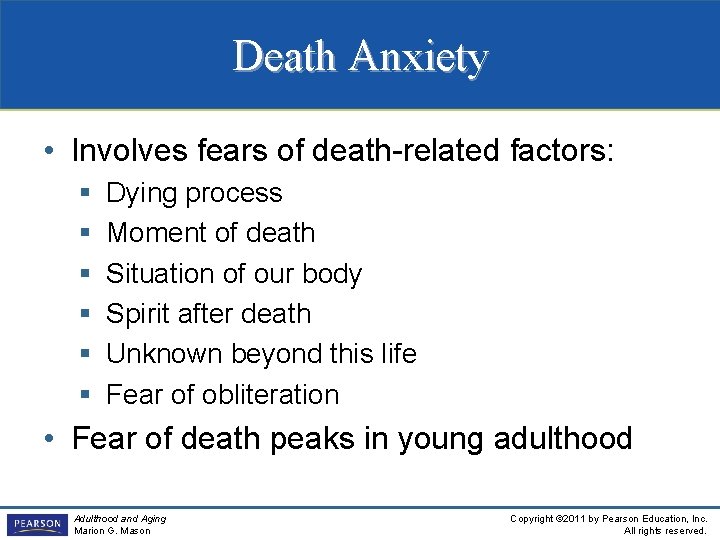 Death Anxiety

• Involves fears of death-related factors:
  ▪ Dying process
  ▪ Moment of death
  ▪ Situation of our body
  ▪ Spirit after death
  ▪ Unknown beyond this life
  ▪ Fear of obliteration
• Fear of death peaks in young adulthood

PEARSON
Adulthood and Aging
Marion G. Mason

Copyright ©2011 by Pearson Education, Inc.
All rights reserved.